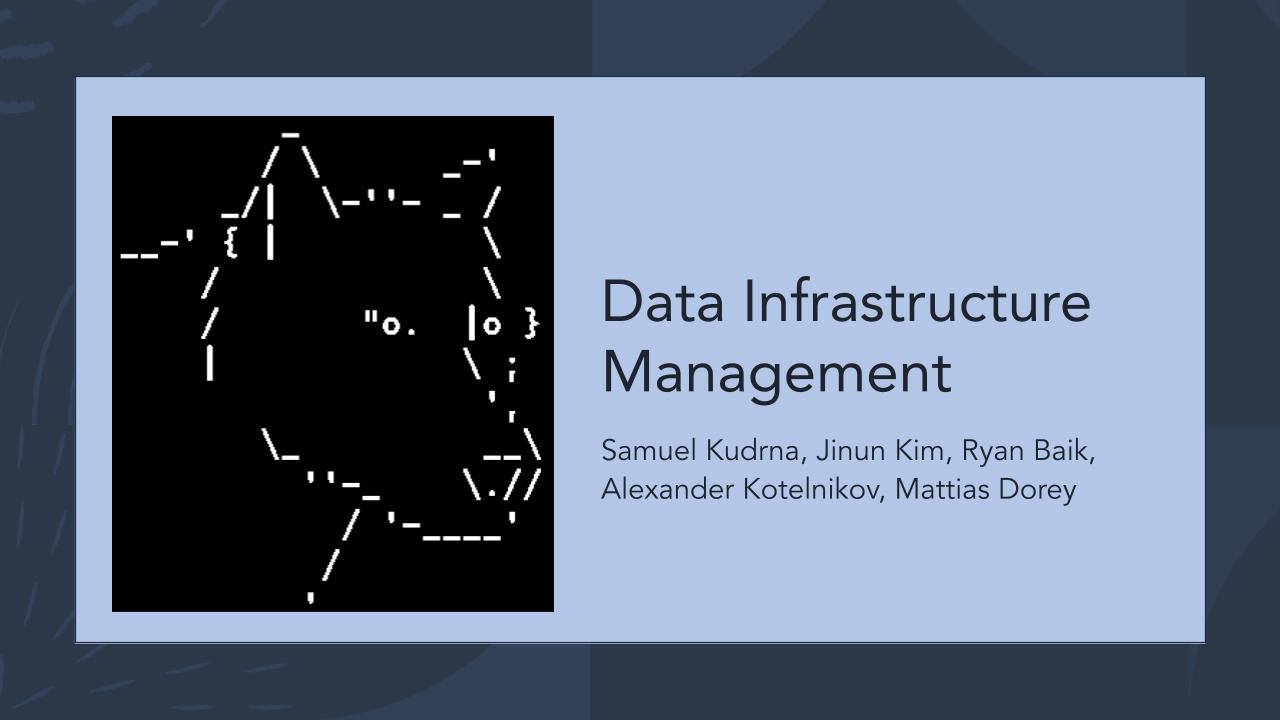 Data Infrastructure Management

Samuel Kudrna, Jinun Kim, Ryan Baik, Alexander Kotelnikov, Mattias Dorey